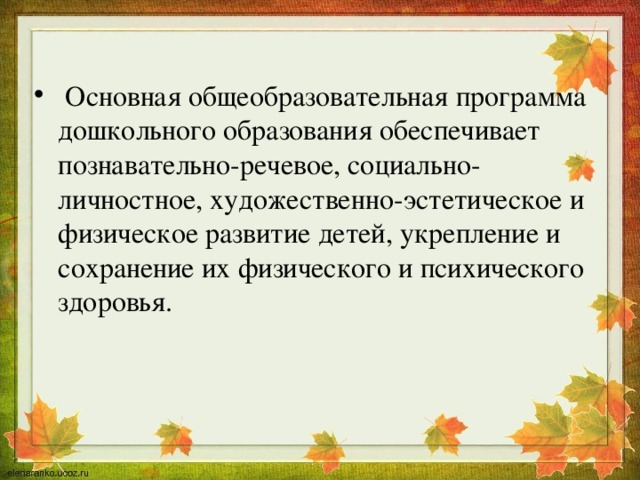 • Основная общеобразовательная программа дошкольного образования обеспечивает познавательно-речевое, социально-личностное, художественно-эстетическое и физическое развитие детей, укрепление и сохранение их физического и психического здоровья.

elenaranko.ucoz.ru